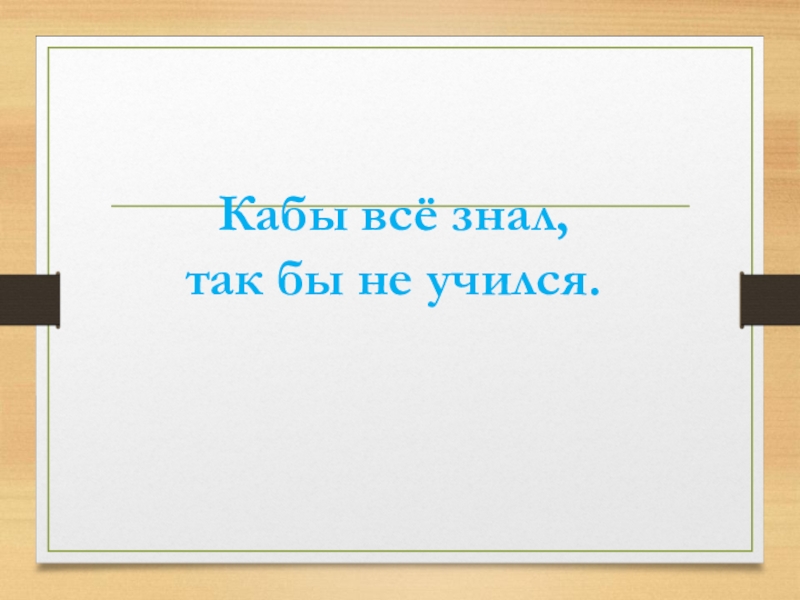 Кабы всё знал,
так бы не учился.